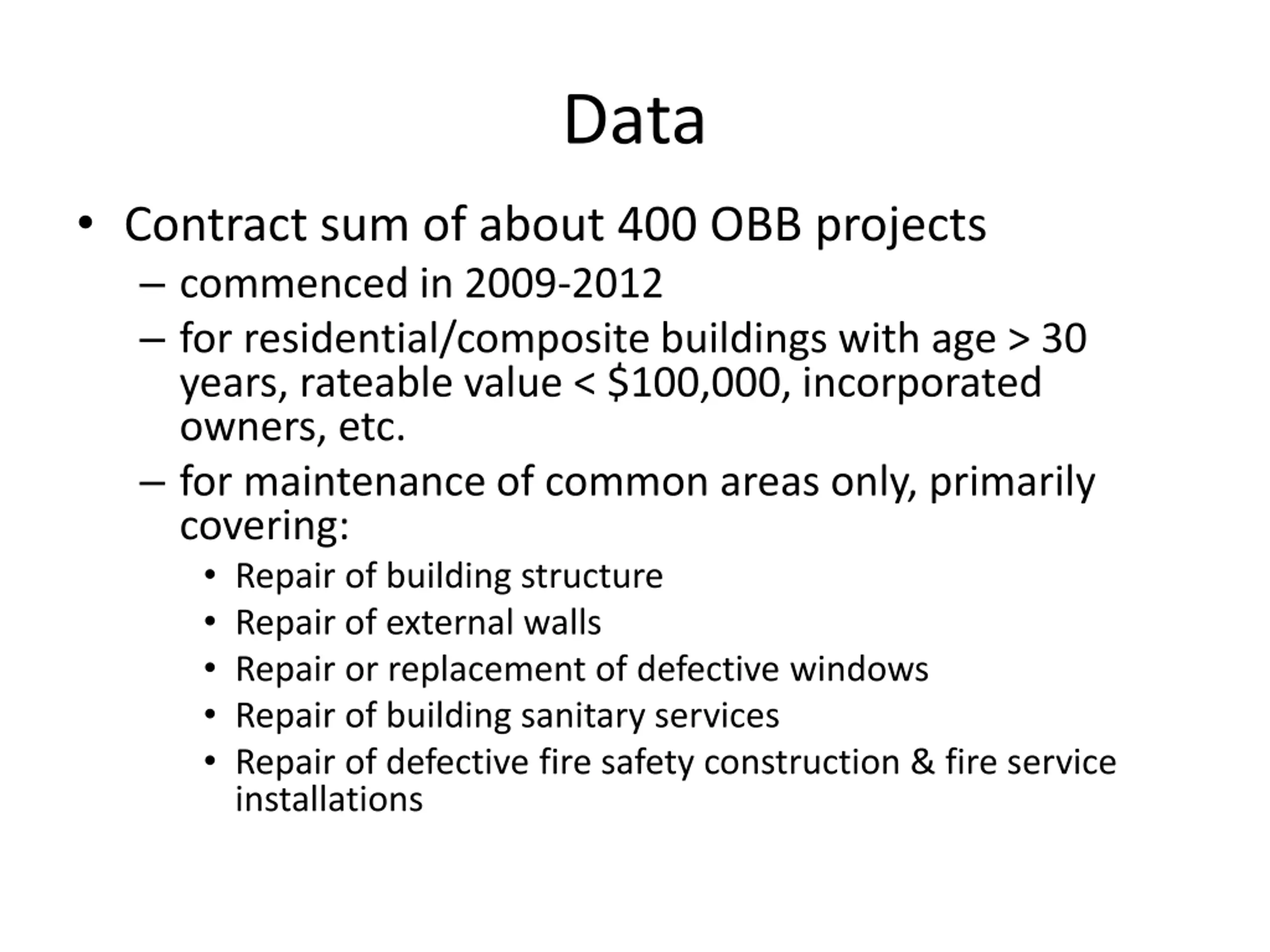 Data

• Contract sum of about 400 OBB projects
– commenced in 2009-2012
– for residential/composite buildings with age > 30 years, rateable value < \$100,000, incorporated owners, etc.
– for maintenance of common areas only, primarily covering:
• Repair of building structure
• Repair of external walls
• Repair or replacement of defective windows
• Repair of building sanitary services
• Repair of defective fire safety construction & fire service installations